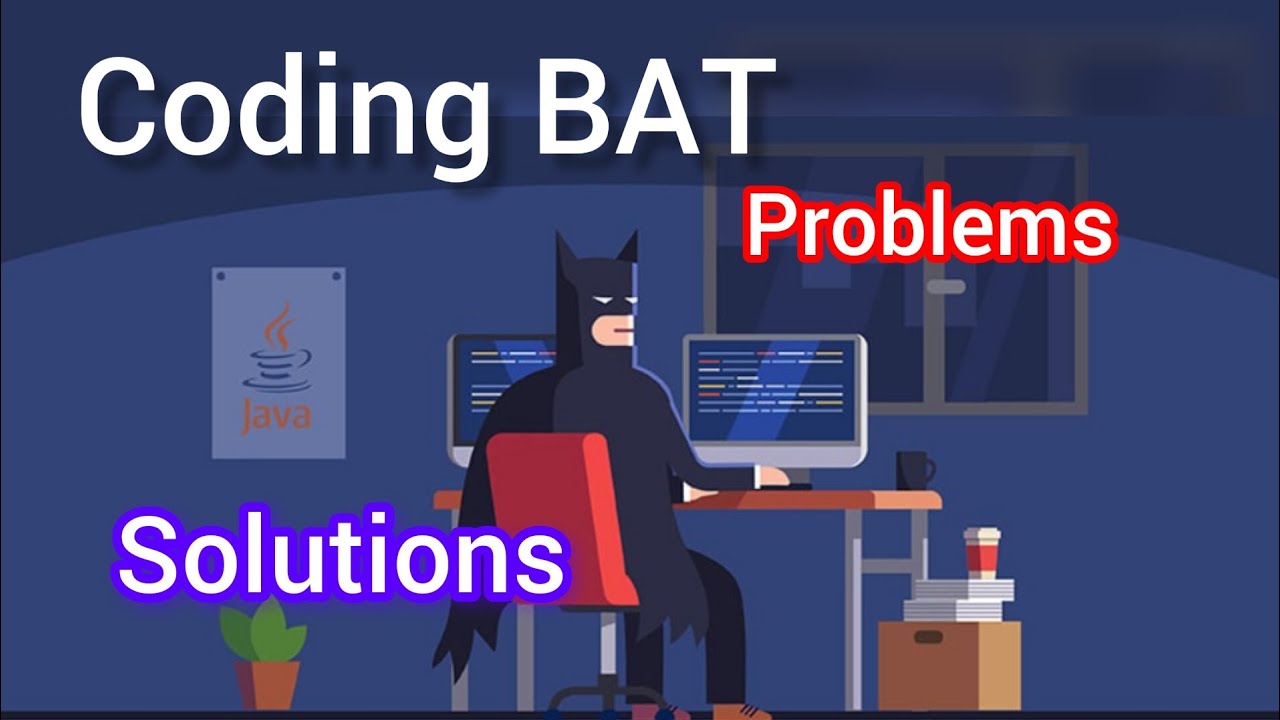 Coding BAT

Problems

Java

Solutions